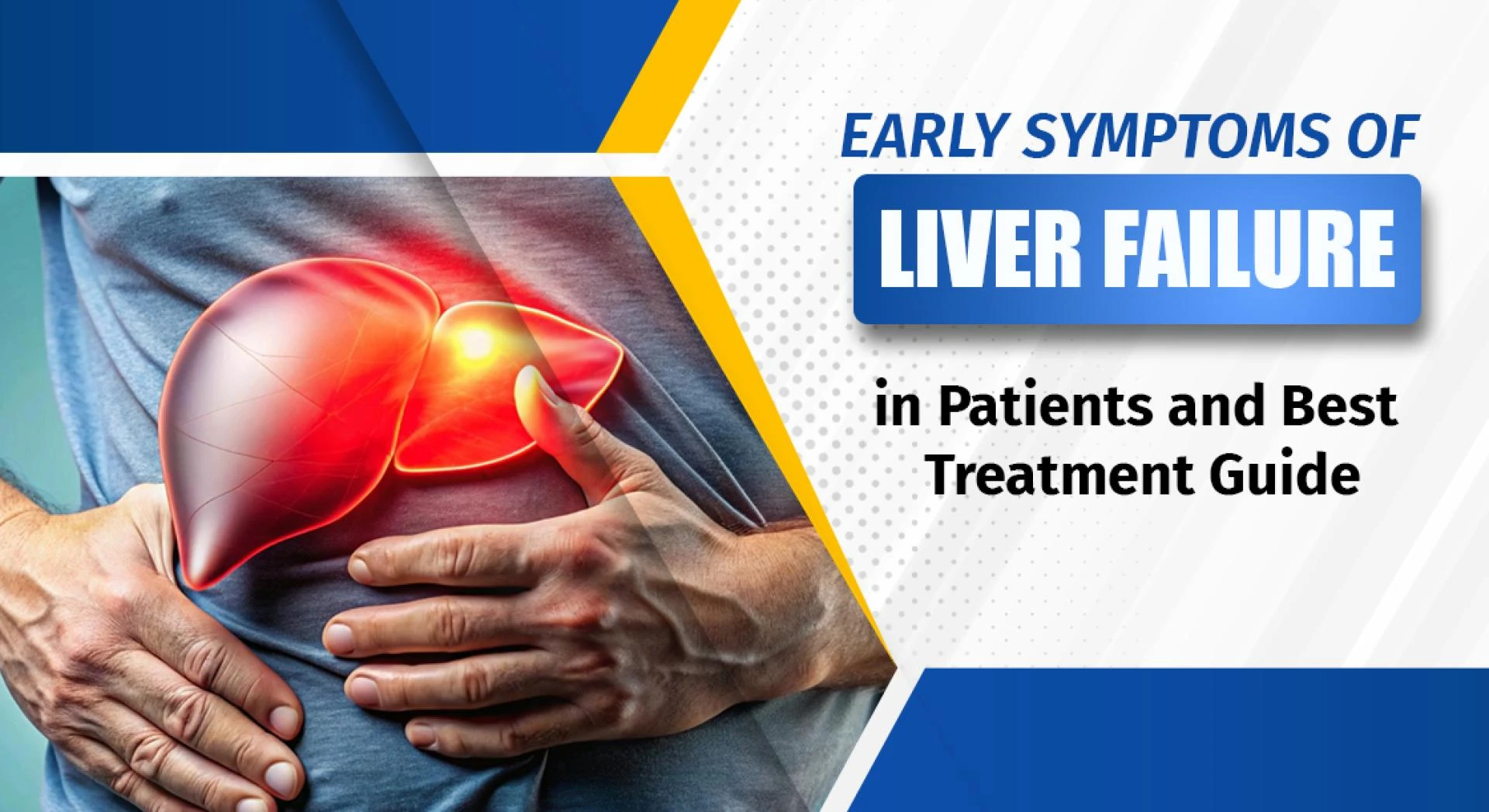 EARLY SYMPTOMS OF

LIVER FAILURE

in Patients and Best Treatment Guide